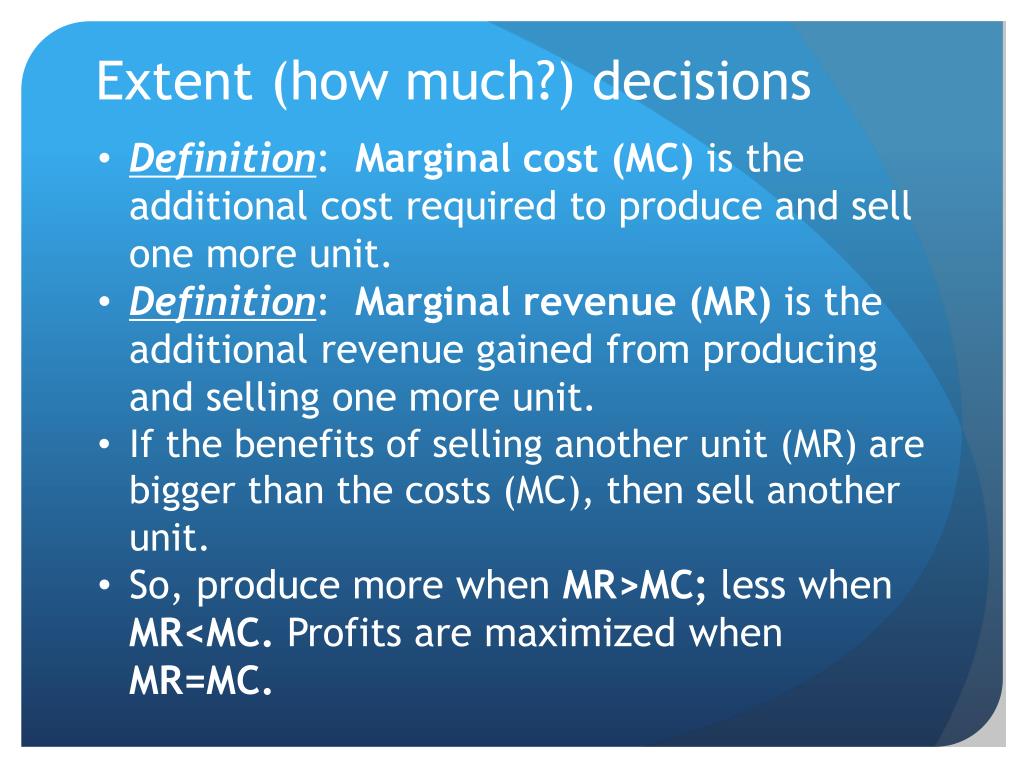 Extent (how much?) decisions

• Definition: Marginal cost (MC) is the additional cost required to produce and sell one more unit.
• Definition: Marginal revenue (MR) is the additional revenue gained from producing and selling one more unit.
• If the benefits of selling another unit (MR) are bigger than the costs (MC), then sell another unit.
• So, produce more when MR>MC; less when MR<MC. Profits are maximized when MR=MC.